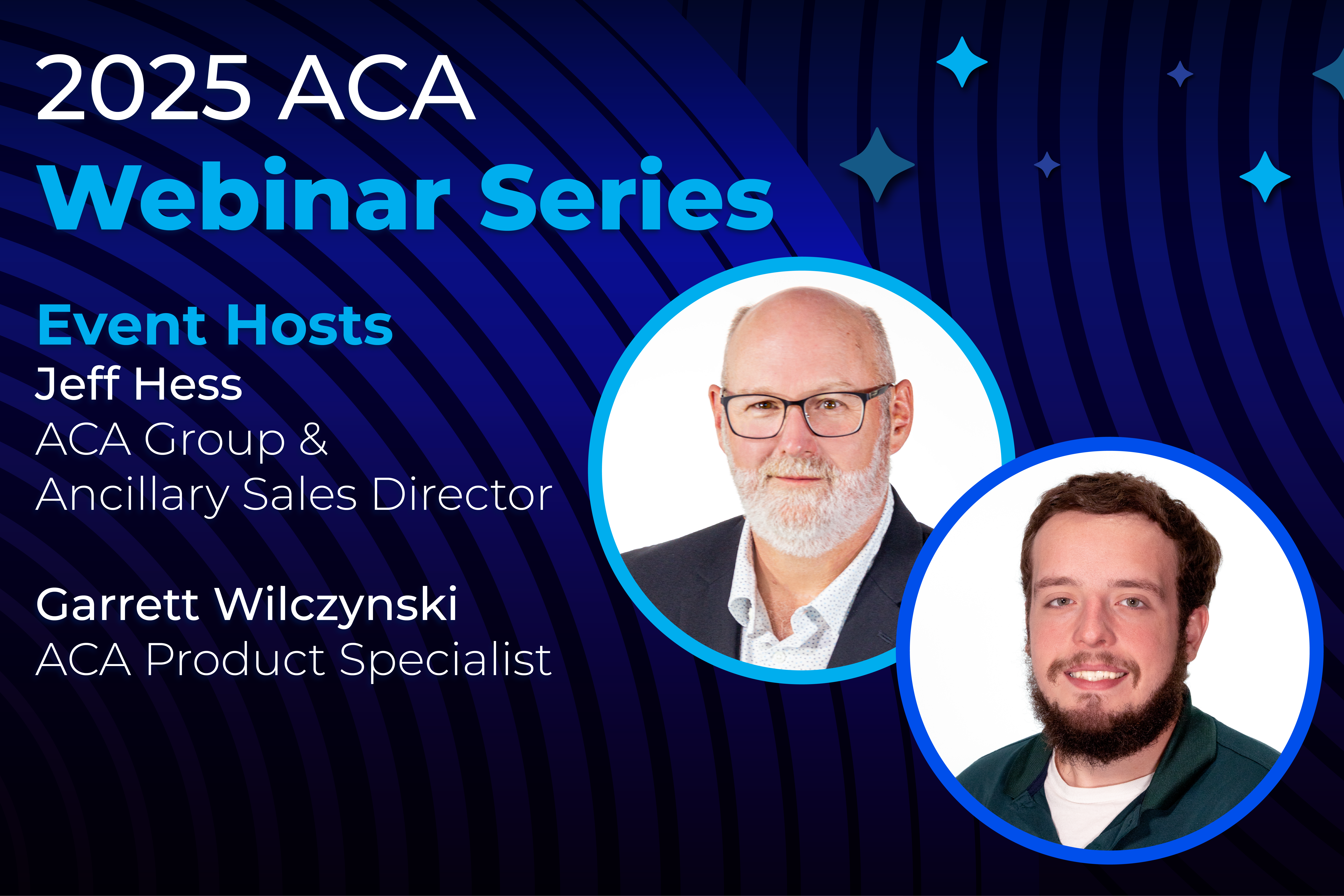 2025 ACA
Webinar Series

Event Hosts
Jeff Hess
ACA Group &
Ancillary Sales Director

Garrett Wilczynski
ACA Product Specialist